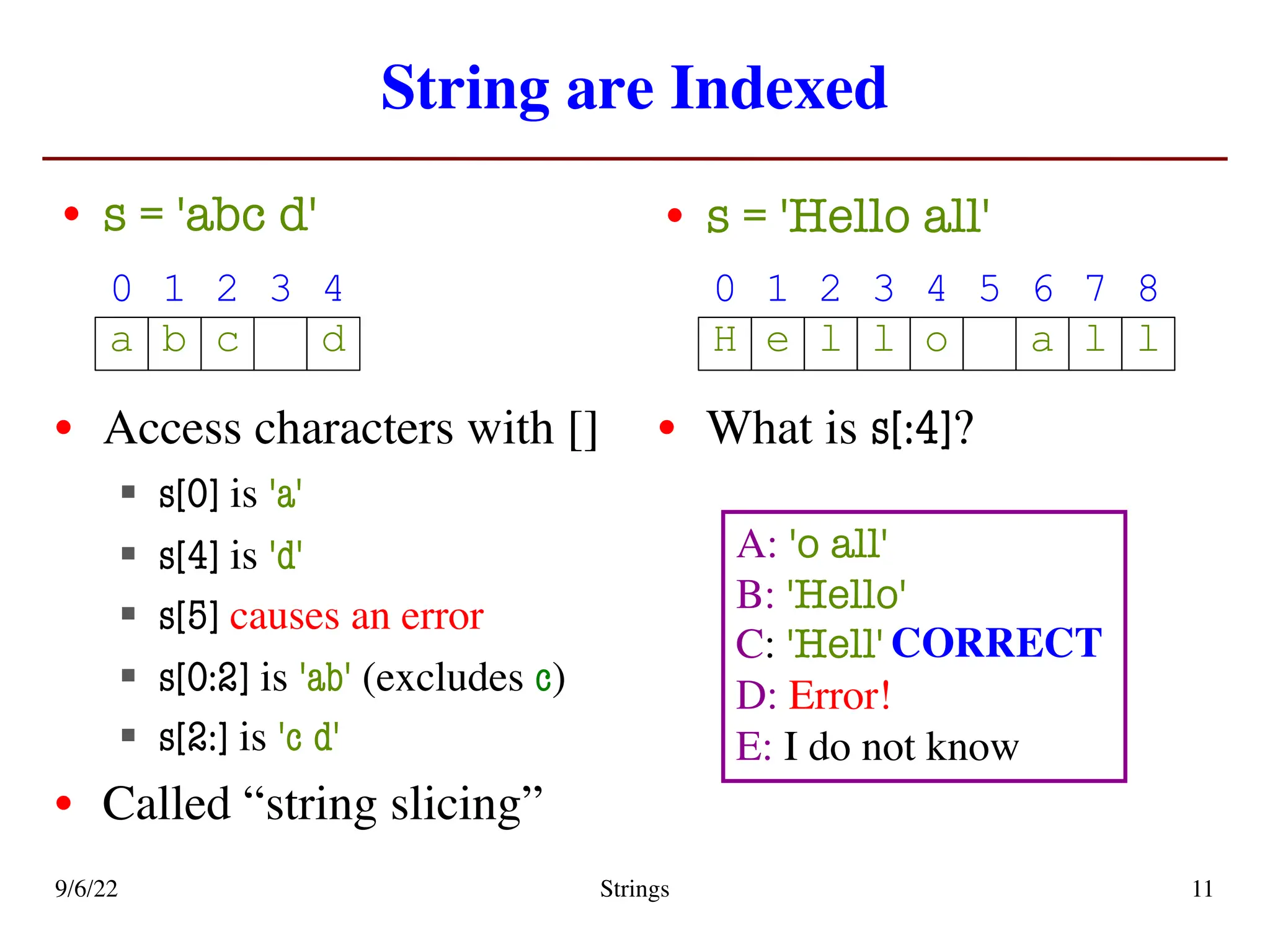 String are Indexed

• s = 'abc d'

| 0 | 1 | 2 | 3 | 4 |
|---|---|---|---|---|
| a | b | c |  | d |

• Access characters with []
  ▪ s[0] is 'a'
  ▪ s[4] is 'd'
  ▪ s[5] causes an error
  ▪ s[0:2] is 'ab' (excludes c)
  ▪ s[2:] is 'c d'
• Called “string slicing”

• s = 'Hello all'

| 0 | 1 | 2 | 3 | 4 | 5 | 6 | 7 | 8 |
|---|---|---|---|---|---|---|---|---|
| H | e | l | l | o |  | a | l | l |

• What is s[:4]?

A: 'o all'
B: 'Hello'
C: 'Hell' CORRECT
D: Error!
E: I do not know

9/6/22 Strings 11